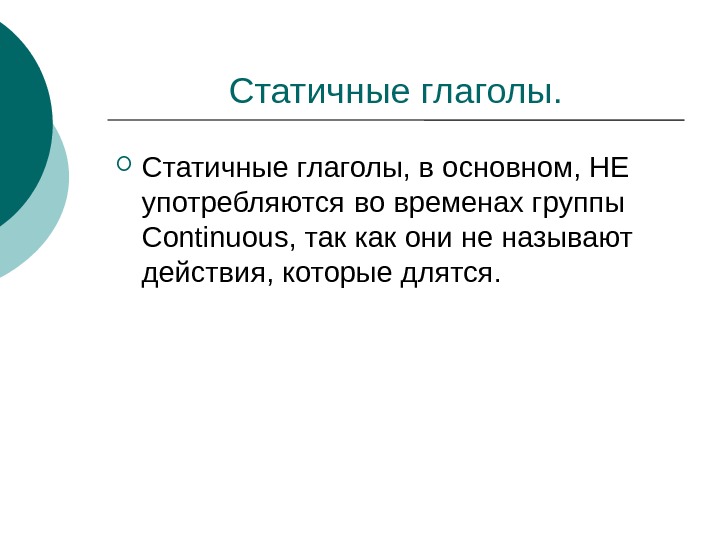 Статичные глаголы.

Статичные глаголы, в основном, НЕ употребляются во временах группы Continuous, так как они не называют действия, которые длятся.